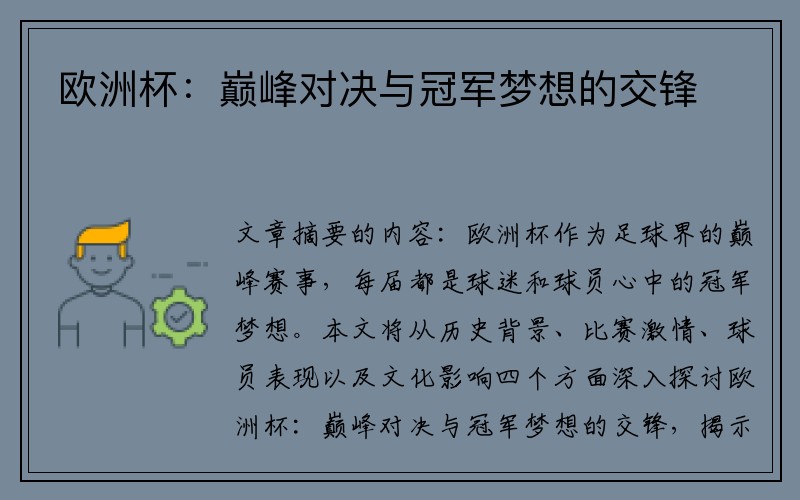 欧洲杯：巅峰对决与冠军梦想的交锋

文章摘要的内容：欧洲杯作为足球界的巅峰赛事，每届都是球迷和球员心中的冠军梦想。本文将从历史背景、比赛激情、球员表现以及文化影响四个方面深入探讨欧洲杯：巅峰对决与冠军梦想的交锋，揭示